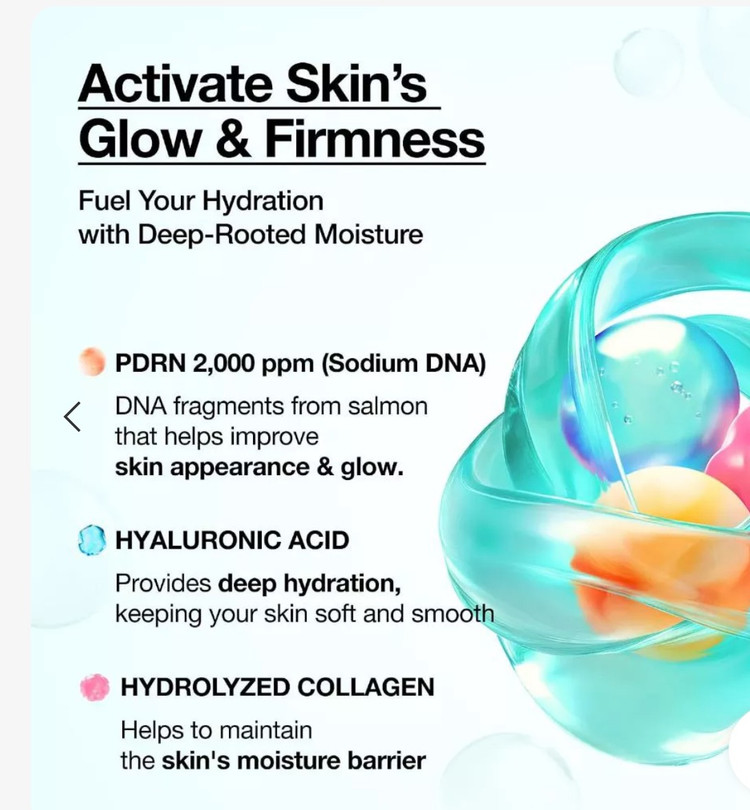 Activate Skin's Glow & Firmness

Fuel Your Hydration with Deep-Rooted Moisture

PDRN 2,000 ppm (Sodium DNA)

DNA fragments from salmon that helps improve skin appearance & glow.

HYALURONIC ACID

Provides deep hydration, keeping your skin soft and smooth

HYDROLYZED COLLAGEN

Helps to maintain the skin's moisture barrier